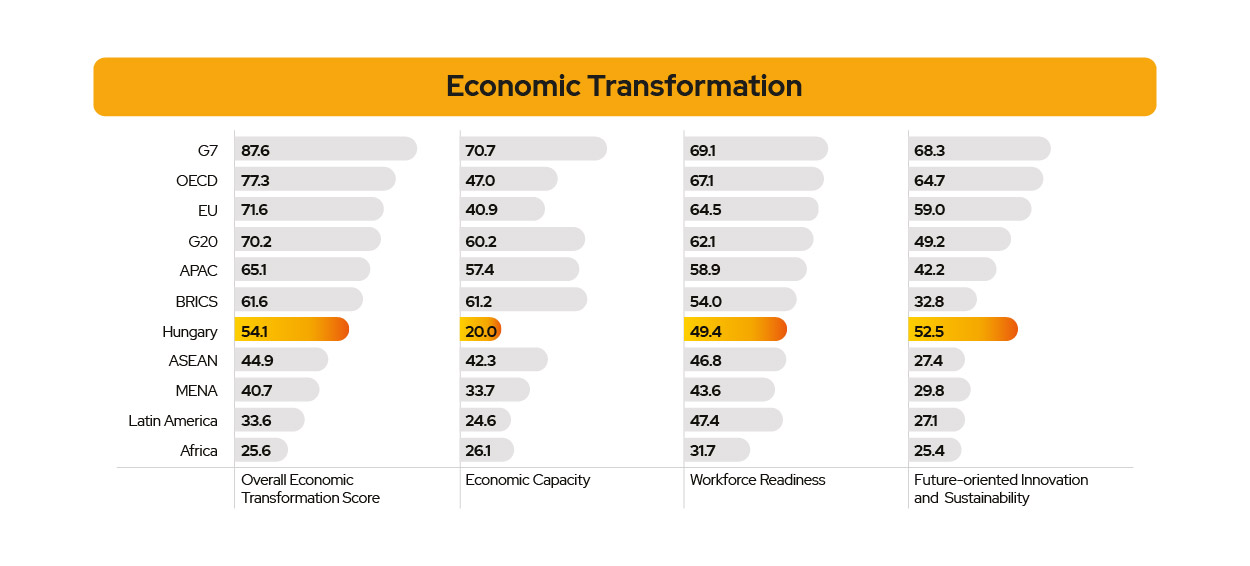 Economic Transformation

| | Overall Economic Transformation Score | Economic Capacity | Workforce Readiness | Future-oriented Innovation and Sustainability |
|---|---|---|---|---|
| G7 | 87.6 | 70.7 | 69.1 | 68.3 |
| OECD | 77.3 | 47.0 | 67.1 | 64.7 |
| EU | 71.6 | 40.9 | 64.5 | 59.0 |
| G20 | 70.2 | 60.2 | 62.1 | 49.2 |
| APAC | 65.1 | 57.4 | 58.9 | 42.2 |
| BRICS | 61.6 | 61.2 | 54.0 | 32.8 |
| Hungary | 54.1 | 20.0 | 49.4 | 52.5 |
| ASEAN | 44.9 | 42.3 | 46.8 | 27.4 |
| MENA | 40.7 | 33.7 | 43.6 | 29.8 |
| Latin America | 33.6 | 24.6 | 47.4 | 27.1 |
| Africa | 25.6 | 26.1 | 31.7 | 25.4 |